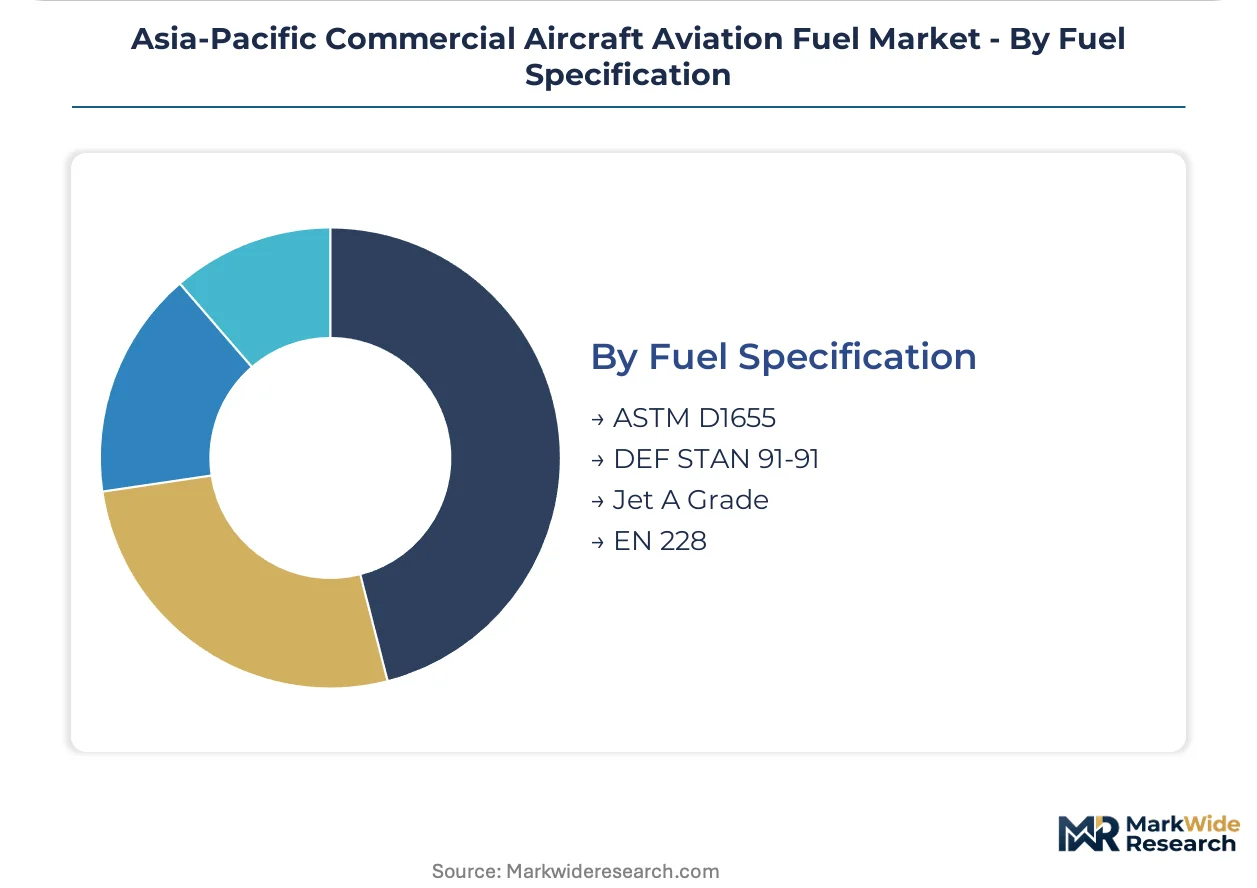 Asia-Pacific Commercial Aircraft Aviation Fuel Market - By Fuel Specification

By Fuel Specification

→ ASTM D1655
→ DEF STAN 91-91
→ Jet A Grade
→ EN 228

MarkWide Research

Source: Markwideresearch.com